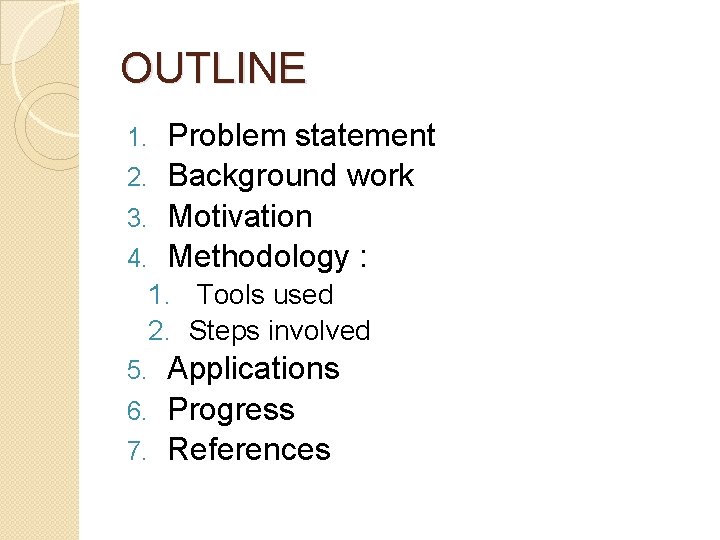 OUTLINE

1. Problem statement
2. Background work
3. Motivation
4. Methodology :
   1. Tools used
   2. Steps involved
5. Applications
6. Progress
7. References